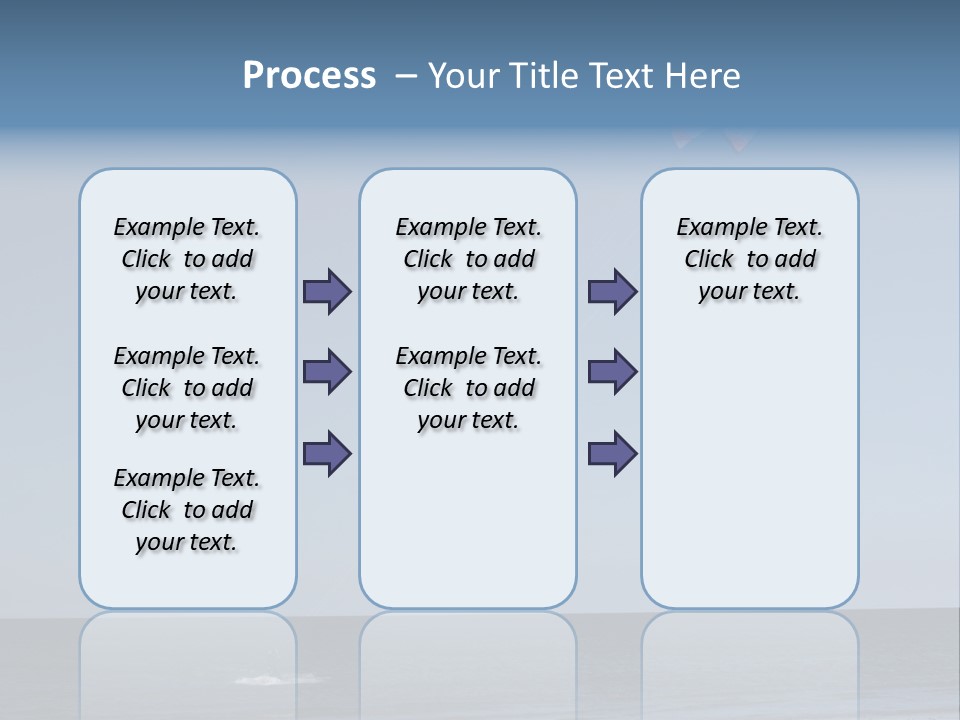 Process – Your Title Text Here

Example Text. Click to add your text.

Example Text. Click to add your text.

Example Text. Click to add your text.

Example Text. Click to add your text.

Example Text. Click to add your text.

Example Text. Click to add your text.